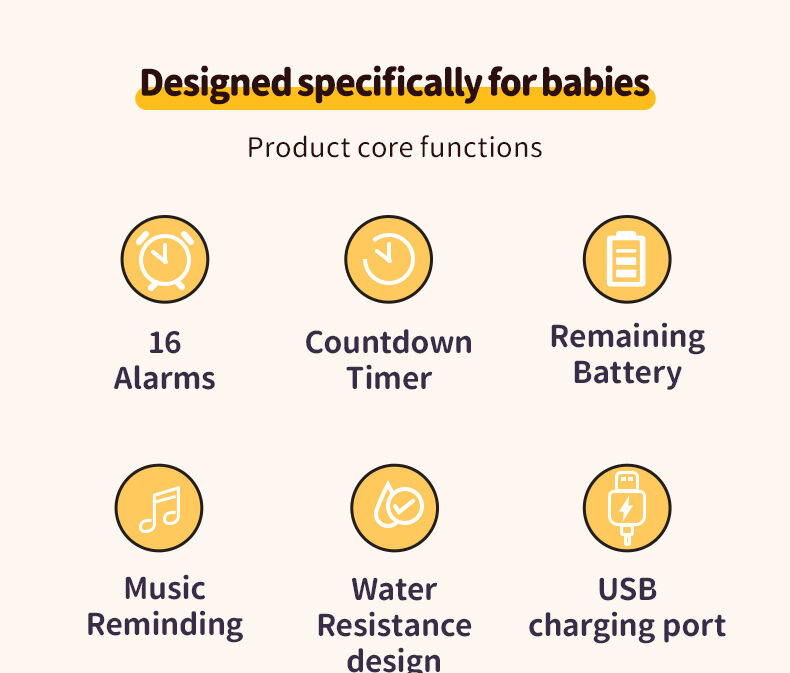 Designed specifically for babies

Product core functions

16 Alarms

Countdown Timer

Remaining Battery

Music Reminding

Water Resistance design

USB charging port